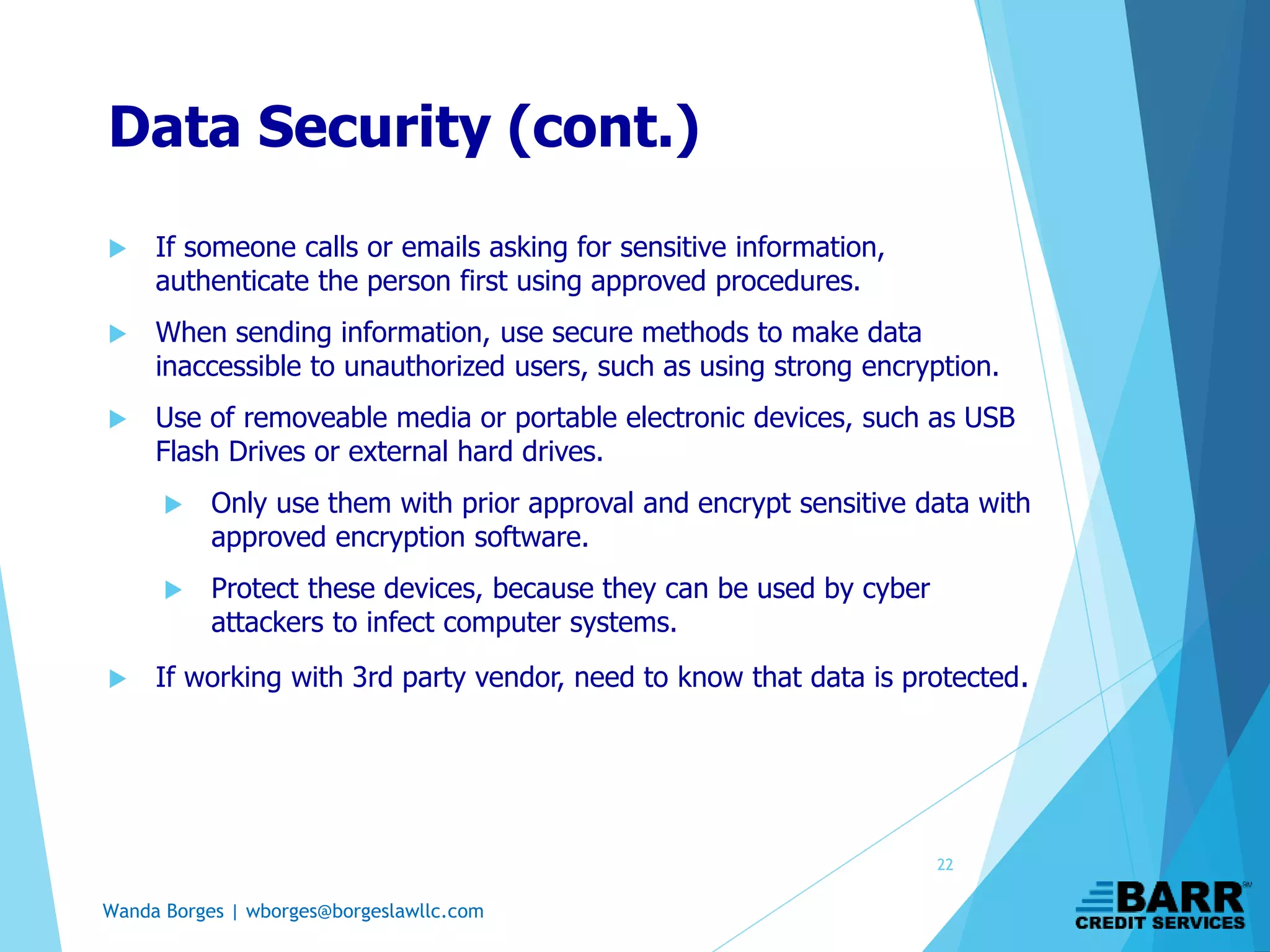 Data Security (cont.)

If someone calls or emails asking for sensitive information, authenticate the person first using approved procedures.

When sending information, use secure methods to make data inaccessible to unauthorized users, such as using strong encryption.

Use of removeable media or portable electronic devices, such as USB Flash Drives or external hard drives.

Only use them with prior approval and encrypt sensitive data with approved encryption software.

Protect these devices, because they can be used by cyber attackers to infect computer systems.

If working with 3rd party vendor, need to know that data is protected.

22

Wanda Borges | wborges@borgeslawllc.com

BARR CREDIT SERVICES